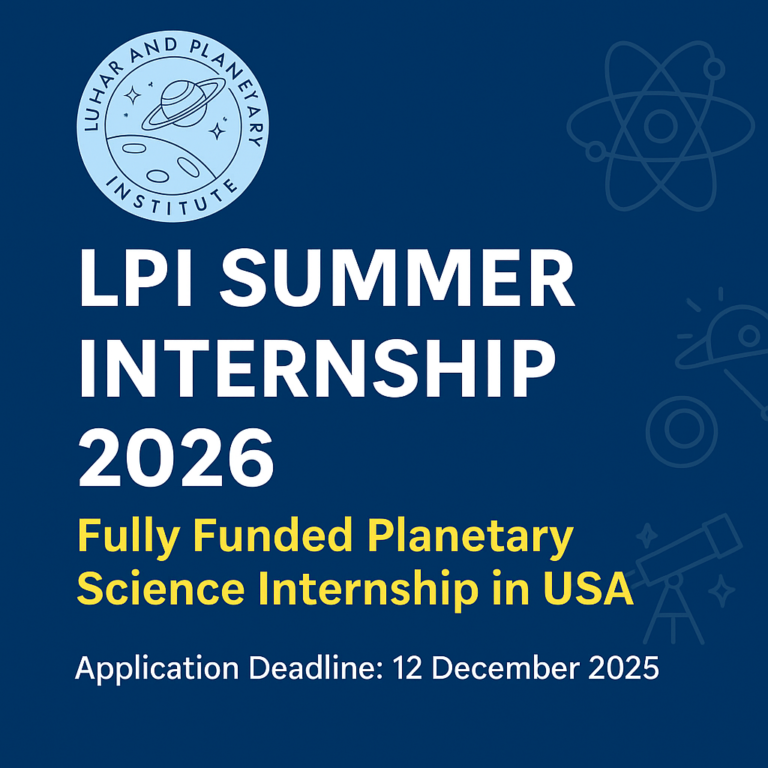 LUHAR AND PLANEYARY INSTITUTE

LPI SUMMER INTERNSHIP 2026

Fully Funded Planetary Science Internship in USA

Application Deadline: 12 December 2025